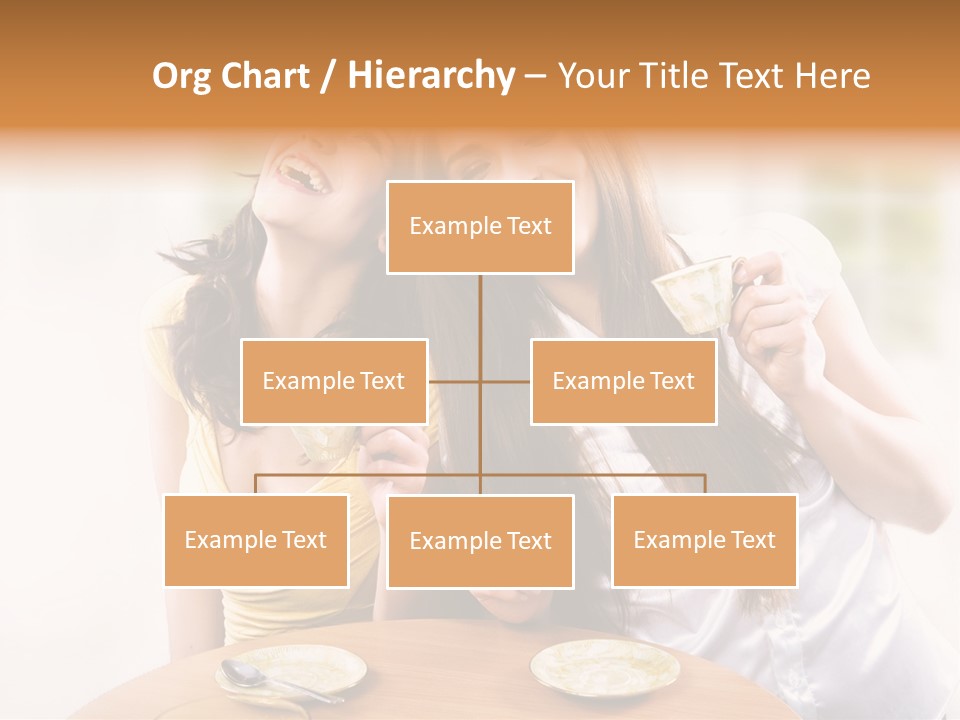 Org Chart / Hierarchy – Your Title Text Here

Example Text

Example Text

Example Text

Example Text

Example Text

Example Text